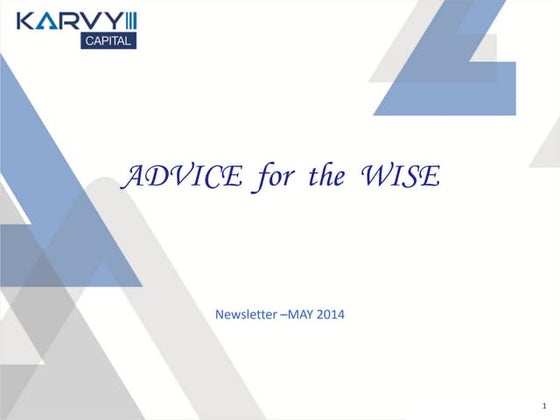 KARVY
CAPITAL

ADVICE for the WISE

Newsletter –MAY 2014

1